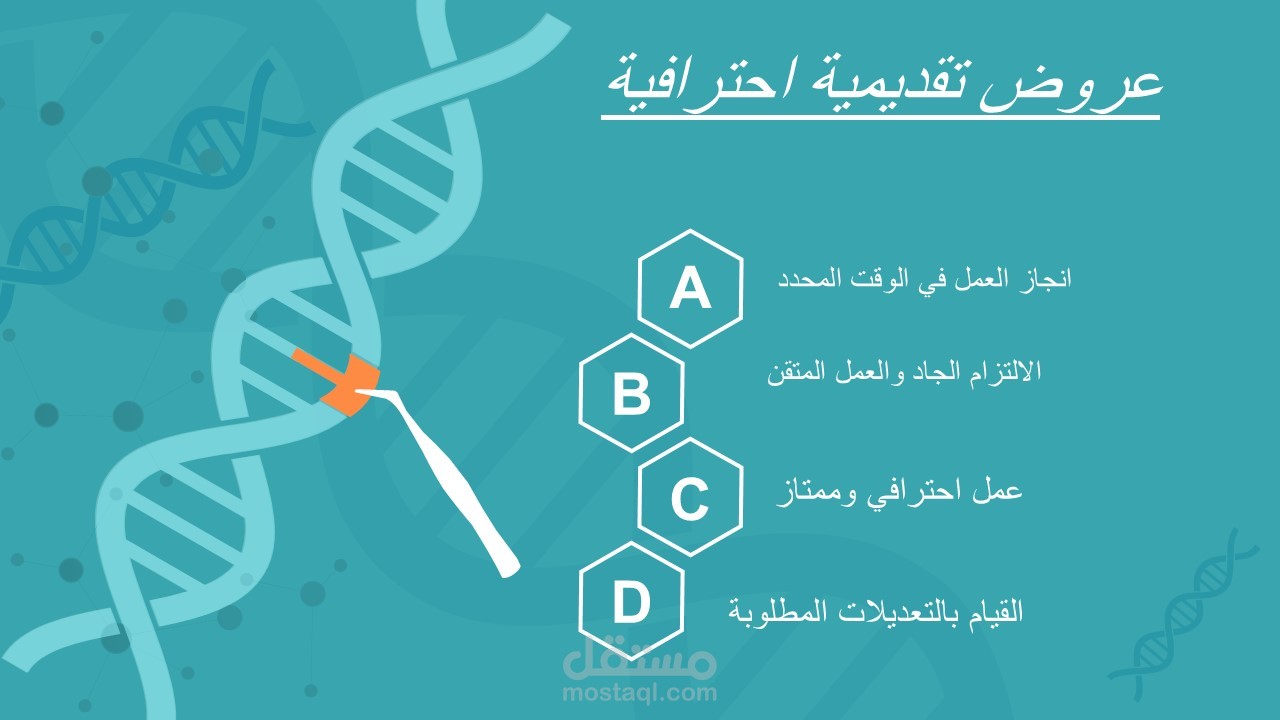 عروض تقديمية احترافية

A
انجاز العمل في الوقت المحدد

B
الالتزام الجاد والعمل المتقن

C
عمل احترافي وممتاز

D
القيام بالتعديلات المطلوبة

مستقل
mostaql.com